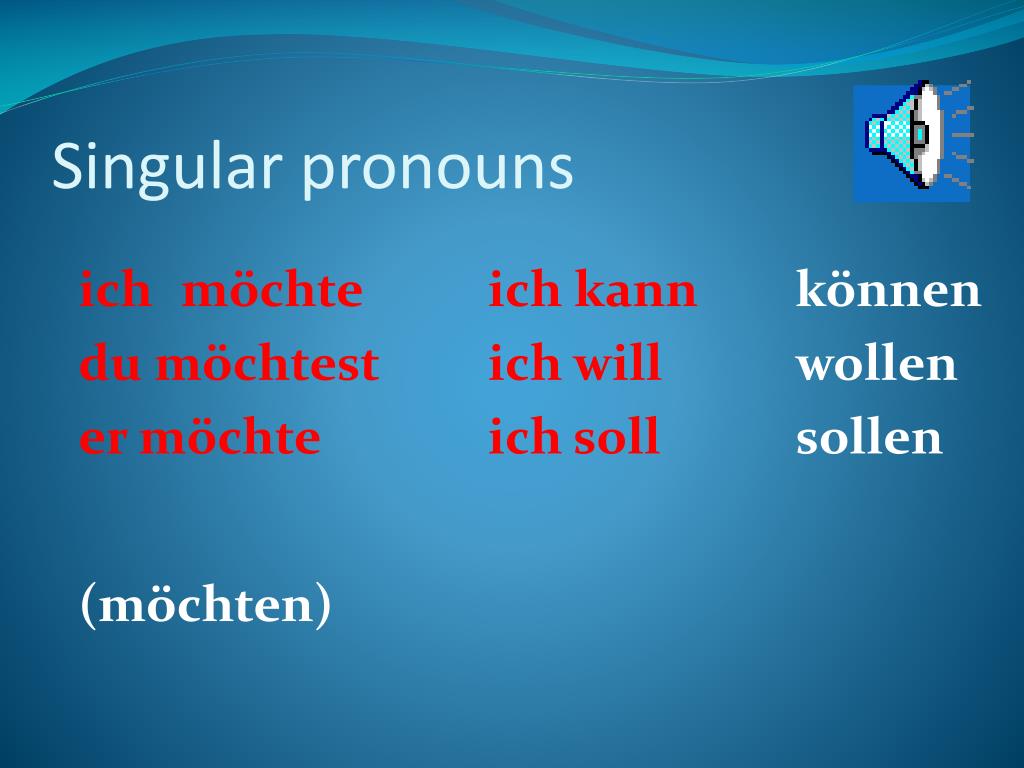 Singular pronouns

ich möchte
du möchtest
er möchte

(möchten)

ich kann
ich will
ich soll

können
wollen
sollen